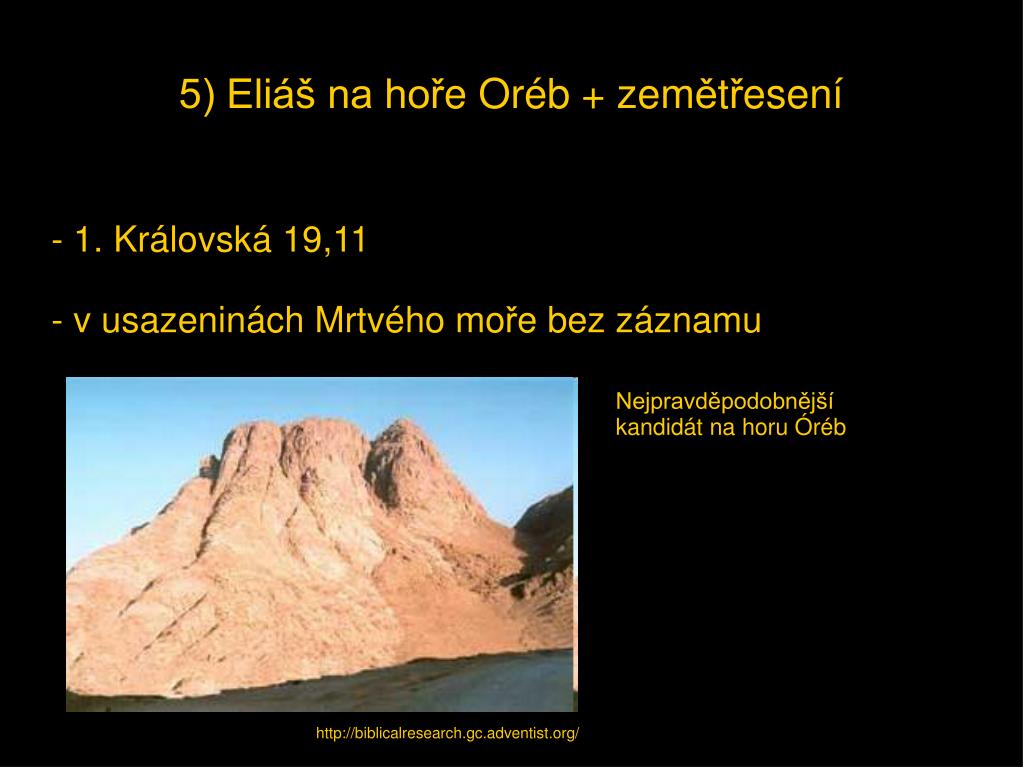 5) Eliáš na hoře Oréb + zemětřesení

- 1. Královská 19,11

- v usazeninách Mrtvého moře bez záznamu

Nejpravděpodobnější kandidát na horu Óréb

http://biblicalresearch.gc.adventist.org/